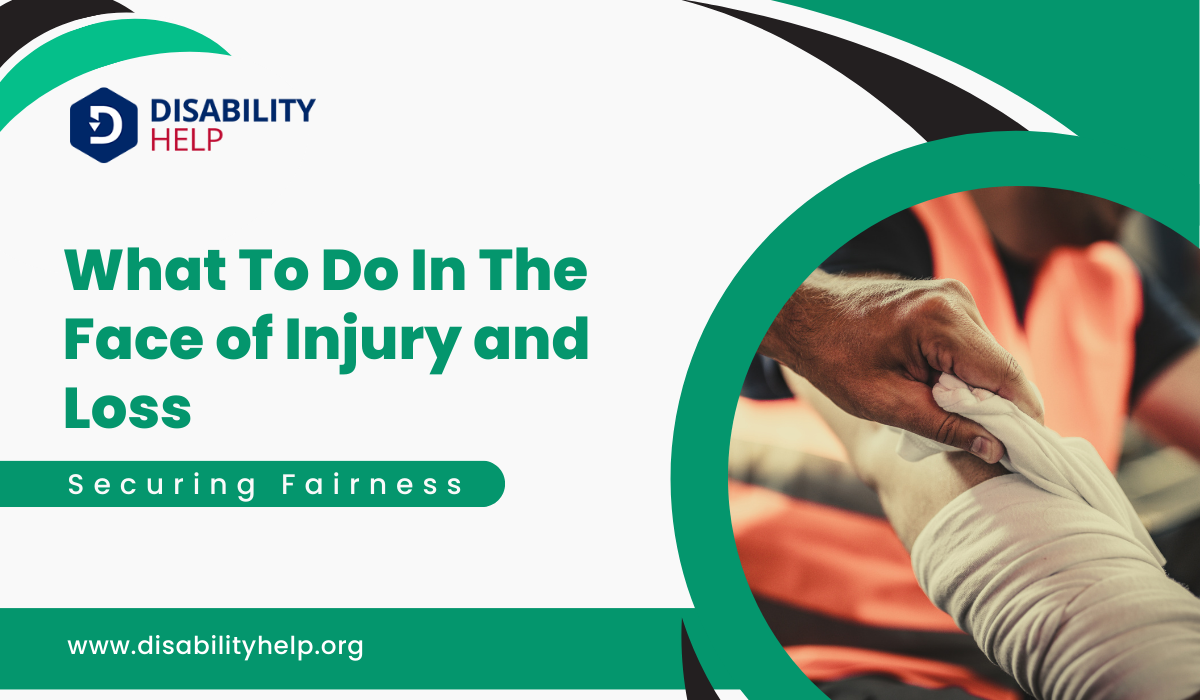 DISABILITY HELP

What To Do In The Face of Injury and Loss

Securing Fairness

www.disabilityhelp.org